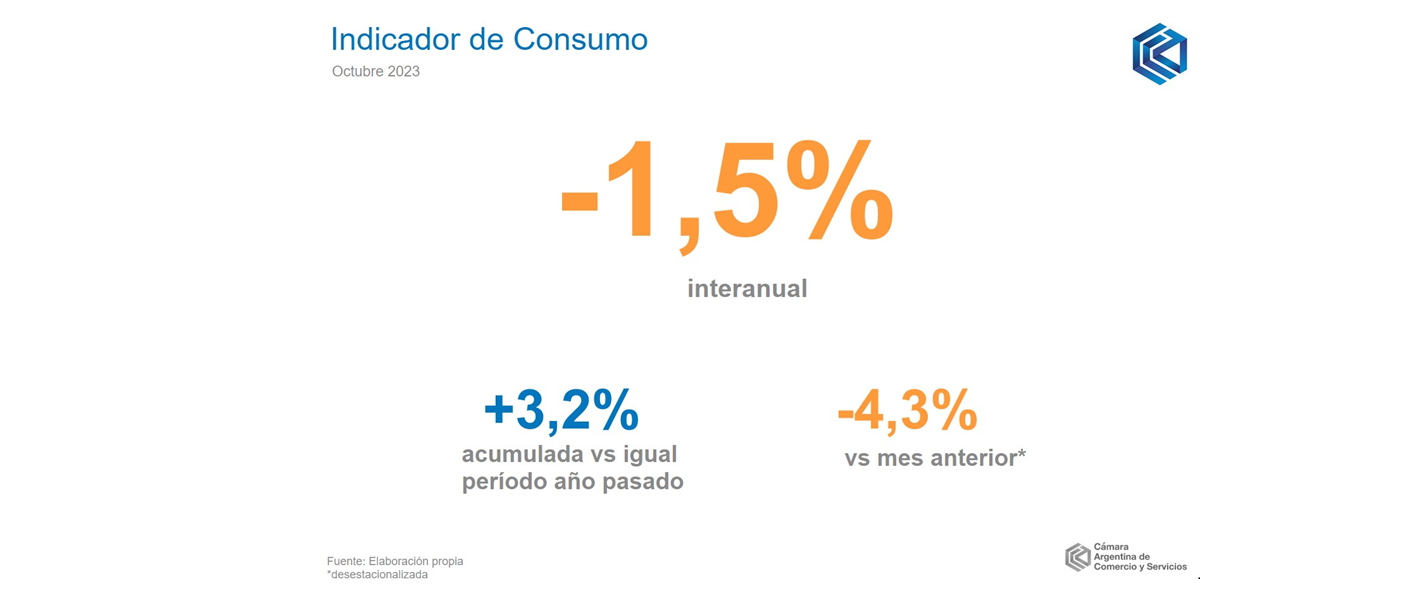 Indicador de Consumo
Octubre 2023

-1,5%
interanual

+3,2%
acumulada vs igual período año pasado

-4,3%
vs mes anterior*

Fuente: Elaboración propia
*desestacionalizada

Cámara Argentina de Comercio y Servicios